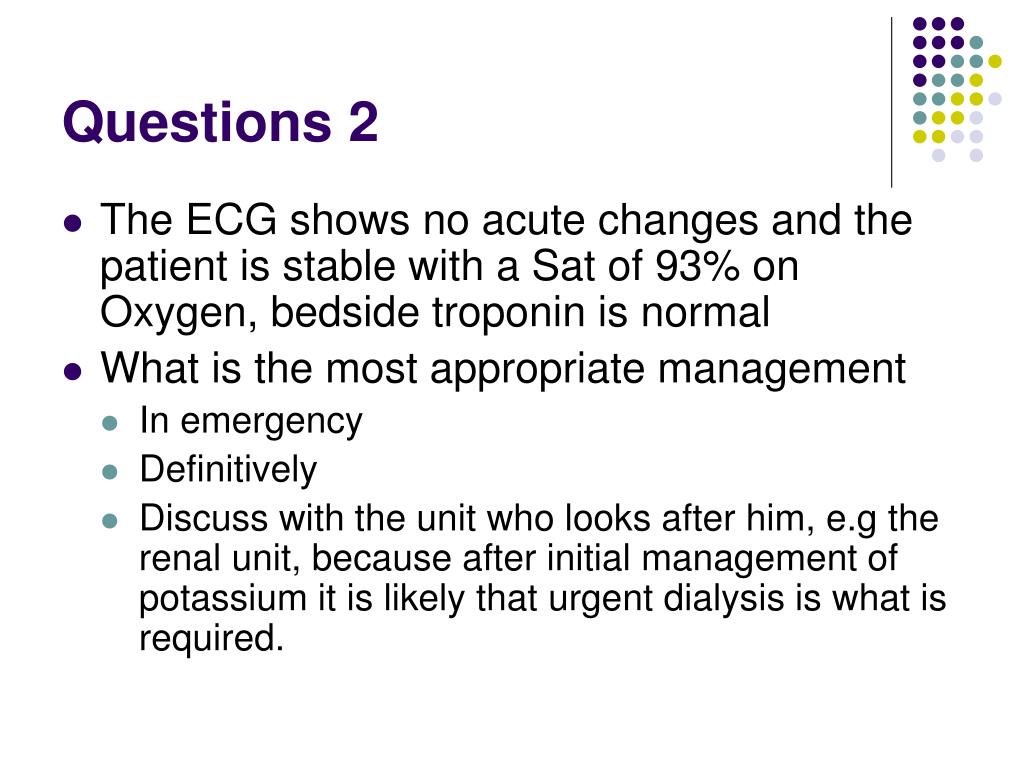 Questions 2

- The ECG shows no acute changes and the patient is stable with a Sat of 93% on Oxygen, bedside troponin is normal
- What is the most appropriate management
  - In emergency
  - Definitively
  - Discuss with the unit who looks after him, e.g the renal unit, because after initial management of potassium it is likely that urgent dialysis is what is required.